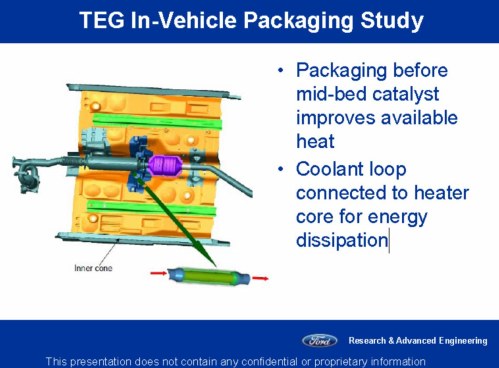 TEG In-Vehicle Packaging Study

Inner cone

• Packaging before mid-bed catalyst improves available heat

• Coolant loop connected to heater core for energy dissipation

Ford Research & Advanced Engineering

This presentation does not contain any confidential or proprietary information